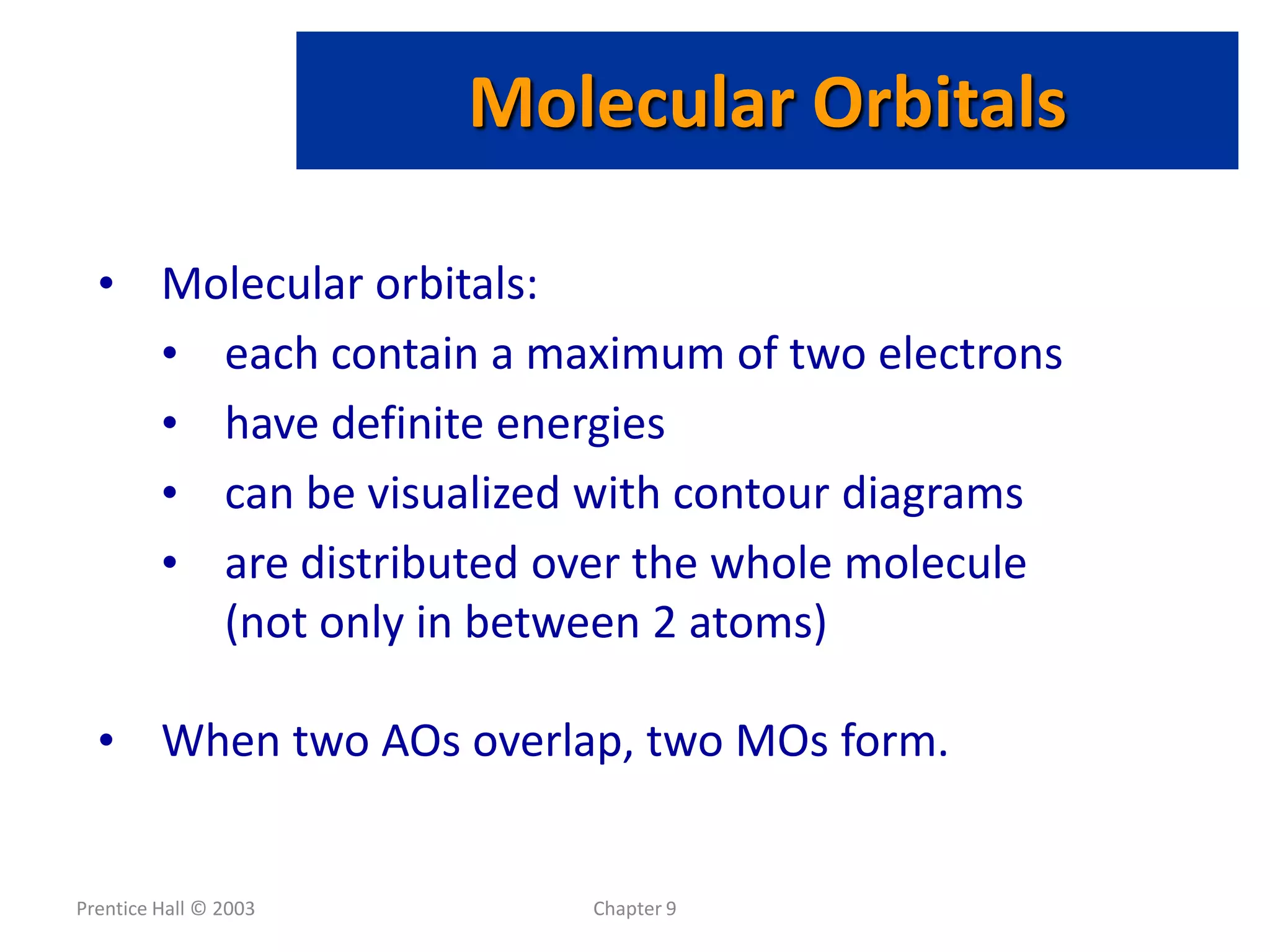 Molecular Orbitals

• Molecular orbitals:
• each contain a maximum of two electrons
• have definite energies
• can be visualized with contour diagrams
• are distributed over the whole molecule (not only in between 2 atoms)

• When two AOs overlap, two MOs form.

Prentice Hall © 2003

Chapter 9